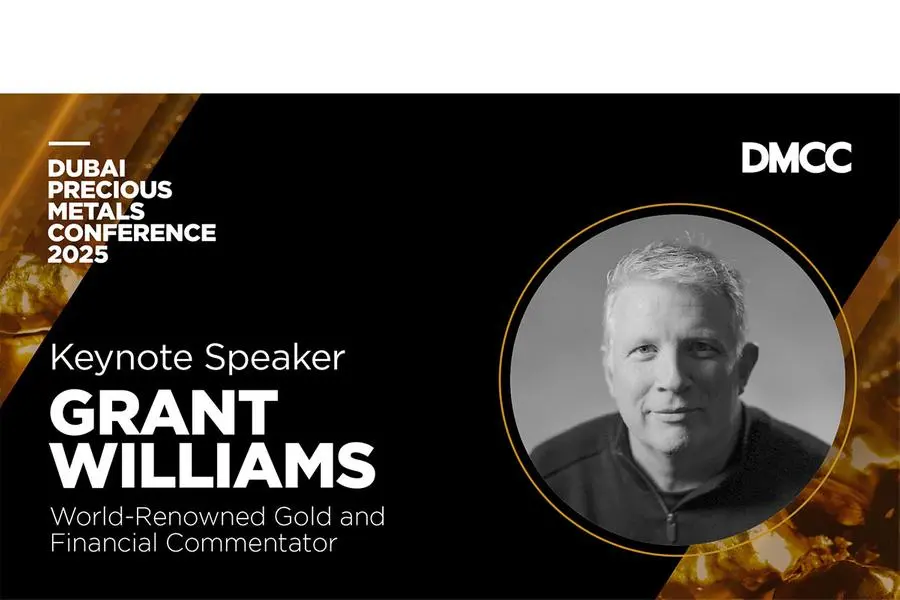 DUBAI PRECIOUS METALS CONFERENCE 2025

DMCC

Keynote Speaker

GRANT WILLIAMS

World-Renowned Gold and Financial Commentator